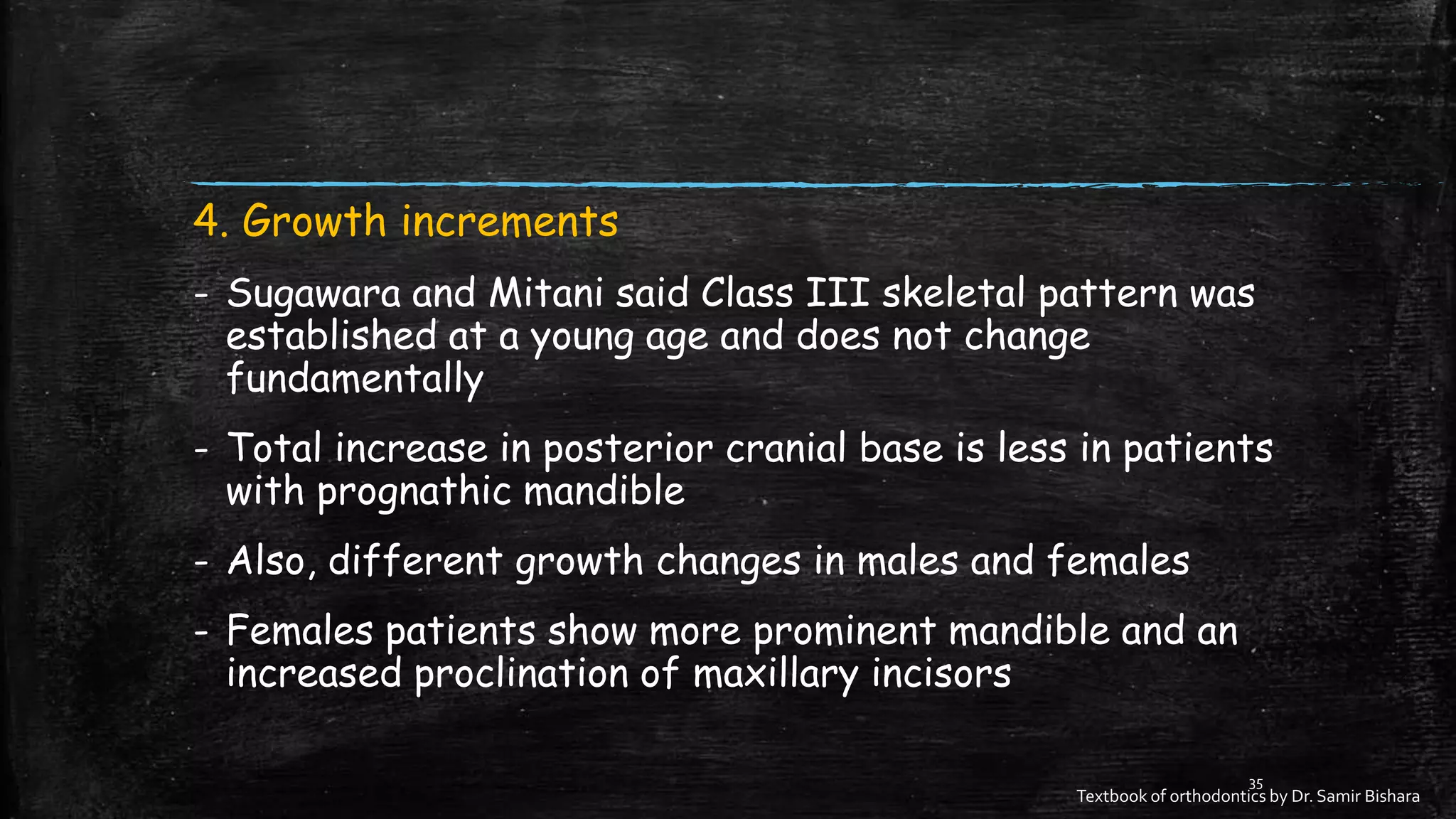 4. Growth increments

- Sugawara and Mitani said Class III skeletal pattern was established at a young age and does not change fundamentally

- Total increase in posterior cranial base is less in patients with prognathic mandible

- Also, different growth changes in males and females

- Females patients show more prominent mandible and an increased proclination of maxillary incisors

35

Textbook of orthodontics by Dr. Samir Bishara